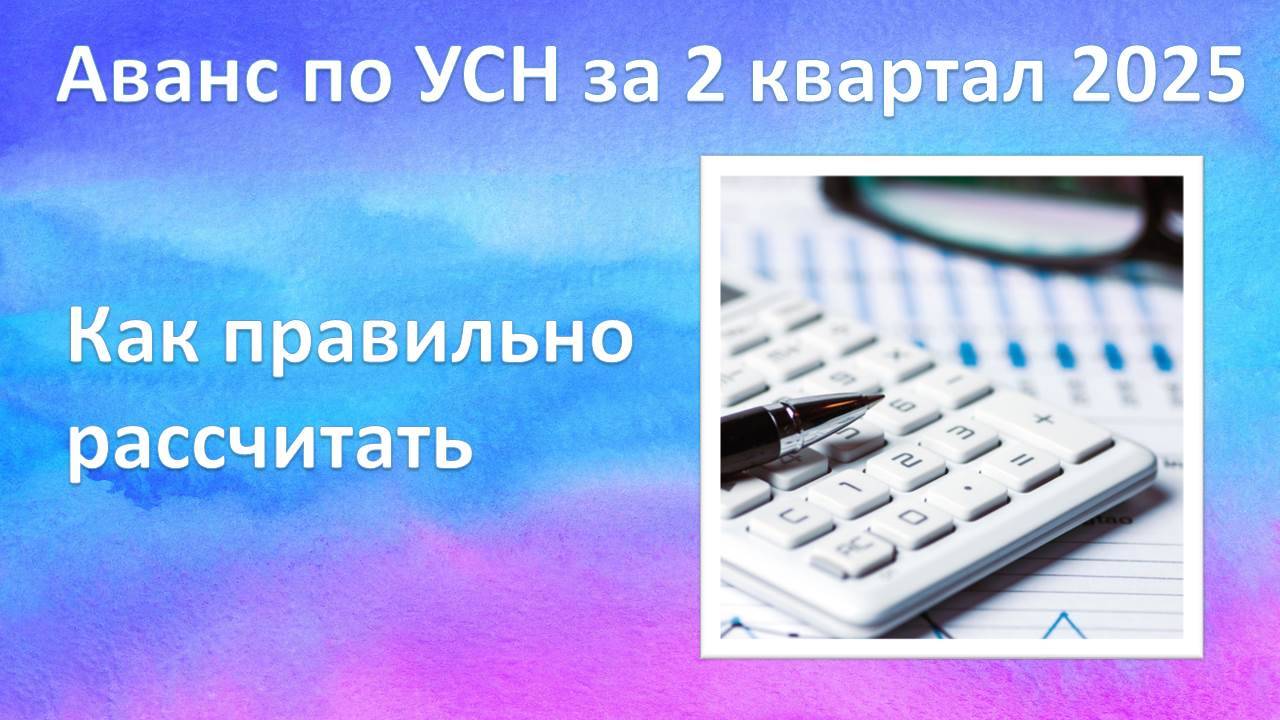 Аванс по УСН за 2 квартал 2025

Как правильно рассчитать